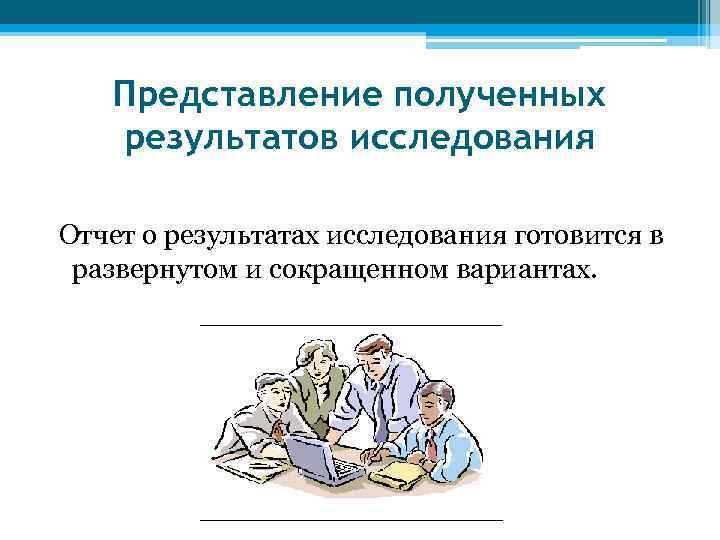 Представление полученных результатов исследования

Отчет о результатах исследования готовится в развернутом и сокращенном вариантах.